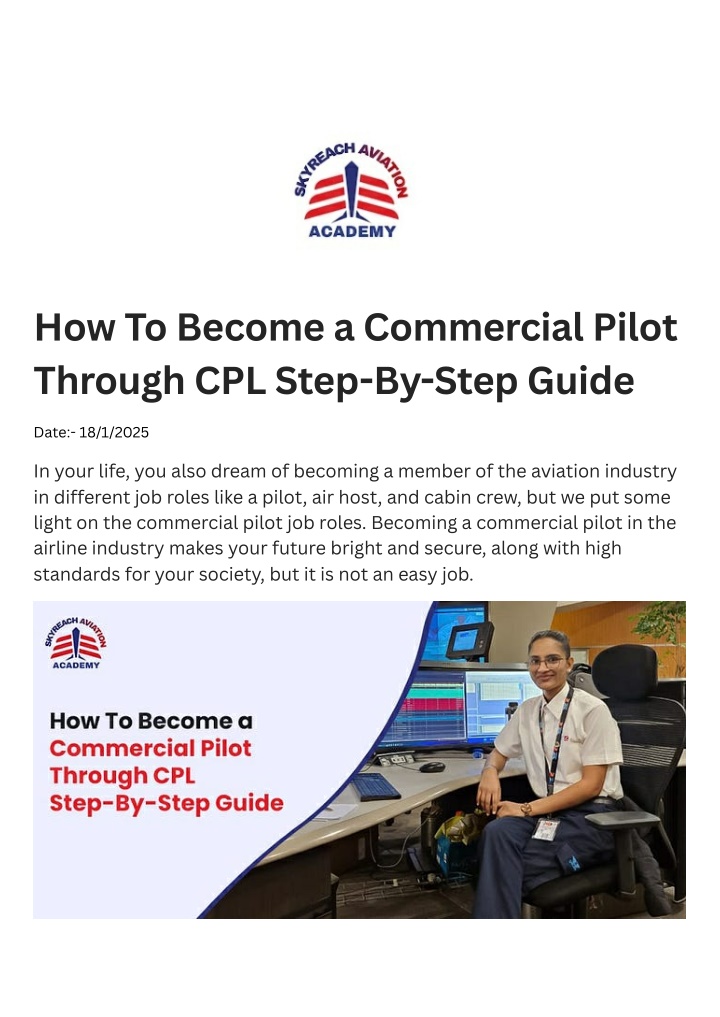 SKYREACH AVIATION
ACADEMY

How To Become a Commercial Pilot Through CPL Step-By-Step Guide

Date:- 18/1/2025

In your life, you also dream of becoming a member of the aviation industry in different job roles like a pilot, air host, and cabin crew, but we put some light on the commercial pilot job roles. Becoming a commercial pilot in the airline industry makes your future bright and secure, along with high standards for your society, but it is not an easy job.

SKYREACH AVIATION
ACADEMY

How To Become a
Commercial Pilot
Through CPL
Step-By-Step Guide